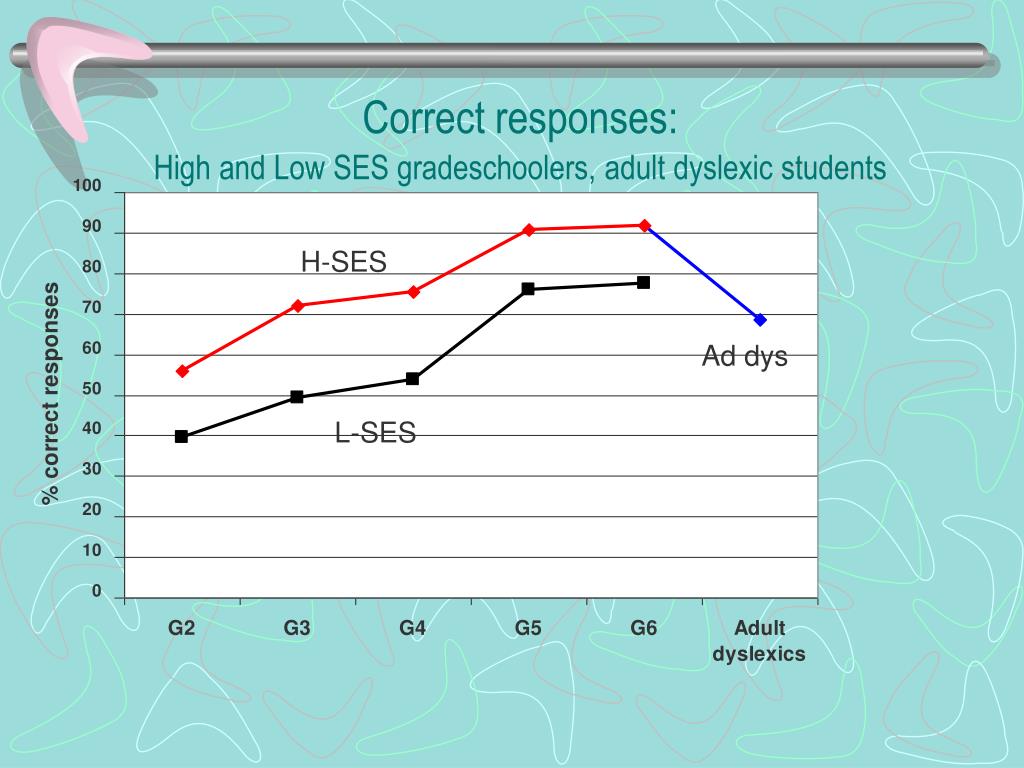 Correct responses:
High and Low SES gradeschoolers, adult dyslexic students

% correct responses

100
90
80
70
60
50
40
30
20
10
0

H-SES
L-SES
Ad dys

G2
G3
G4
G5
G6
Adult dyslexics